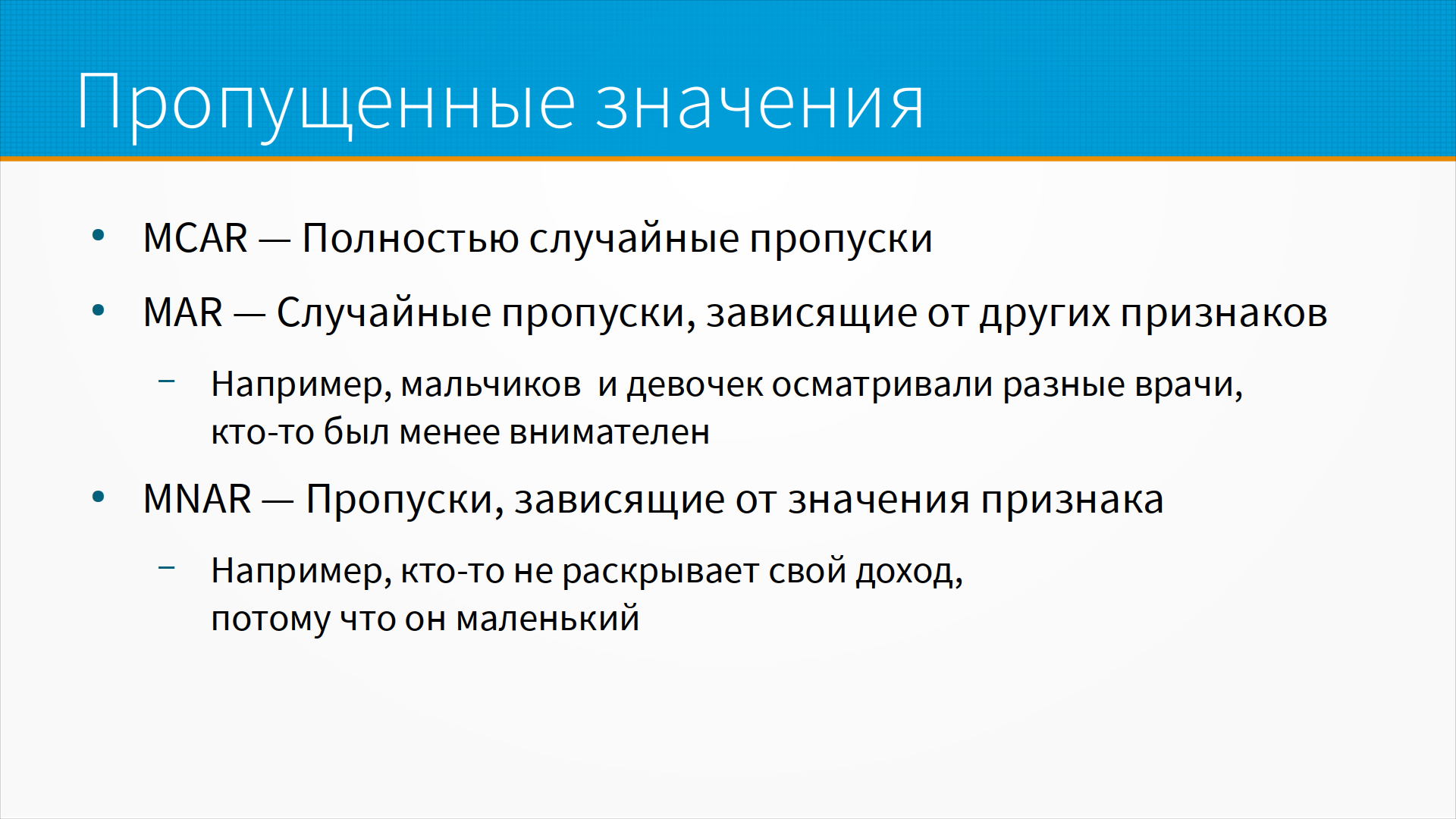 Пропущенные значения

• MCAR — Полностью случайные пропуски

• MAR — Случайные пропуски, зависящие от других признаков

– Например, мальчиков  и девочек осматривали разные врачи, кто-то был менее внимателен

• MNAR — Пропуски, зависящие от значения признака

– Например, кто-то не раскрывает свой доход, потому что он маленький